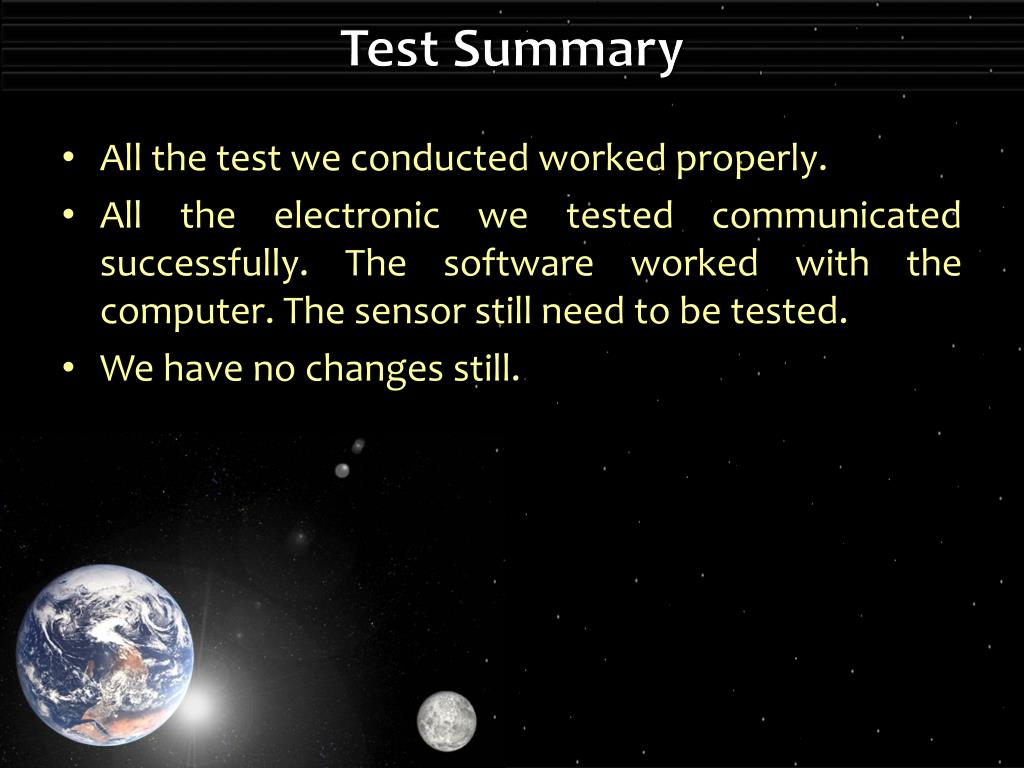 Test Summary

• All the test we conducted worked properly.

• All the electronic we tested communicated successfully. The software worked with the computer. The sensor still need to be tested.

• We have no changes still.